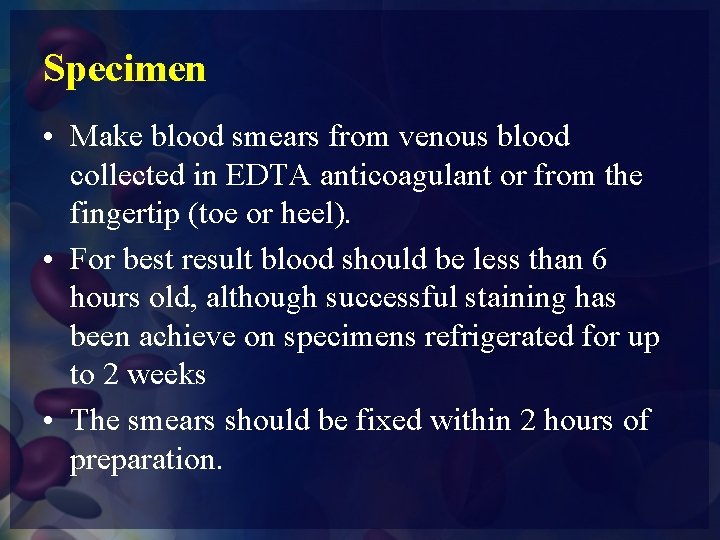 Specimen

• Make blood smears from venous blood collected in EDTA anticoagulant or from the fingertip (toe or heel).

• For best result blood should be less than 6 hours old, although successful staining has been achieve on specimens refrigerated for up to 2 weeks

• The smears should be fixed within 2 hours of preparation.